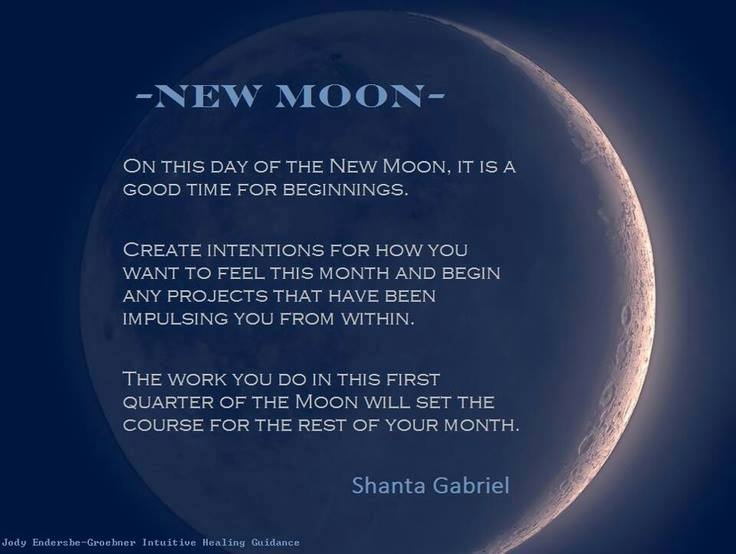 -NEW MOON-

On this day of the New Moon, it is a good time for beginnings.

Create intentions for how you want to feel this month and begin any projects that have been impulsing you from within.

The work you do in this first quarter of the Moon will set the course for the rest of your month.

Shanta Gabriel

Jody Endersbe-Groebner Intuitive Healing Guidance